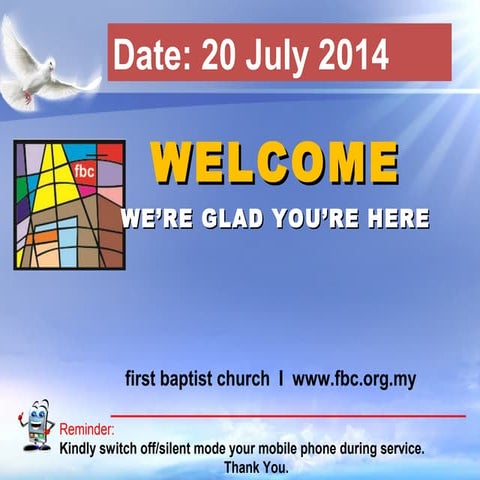 Date: 20 July 2014

fbc

WELCOME

WE'RE GLAD YOU'RE HERE

first baptist church I www.fbc.org.my

Reminder:
Kindly switch off/silent mode your mobile phone during service.
Thank You.